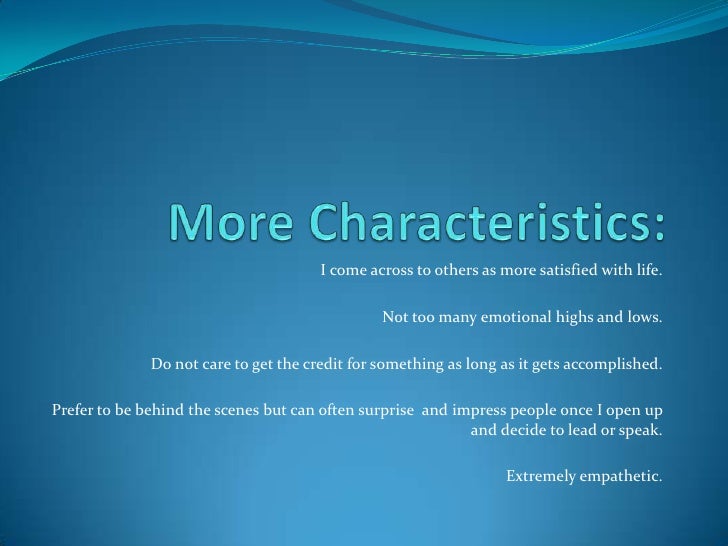 More Characteristics:

I come across to others as more satisfied with life.

Not too many emotional highs and lows.

Do not care to get the credit for something as long as it gets accomplished.

Prefer to be behind the scenes but can often surprise and impress people once I open up and decide to lead or speak.

Extremely empathetic.